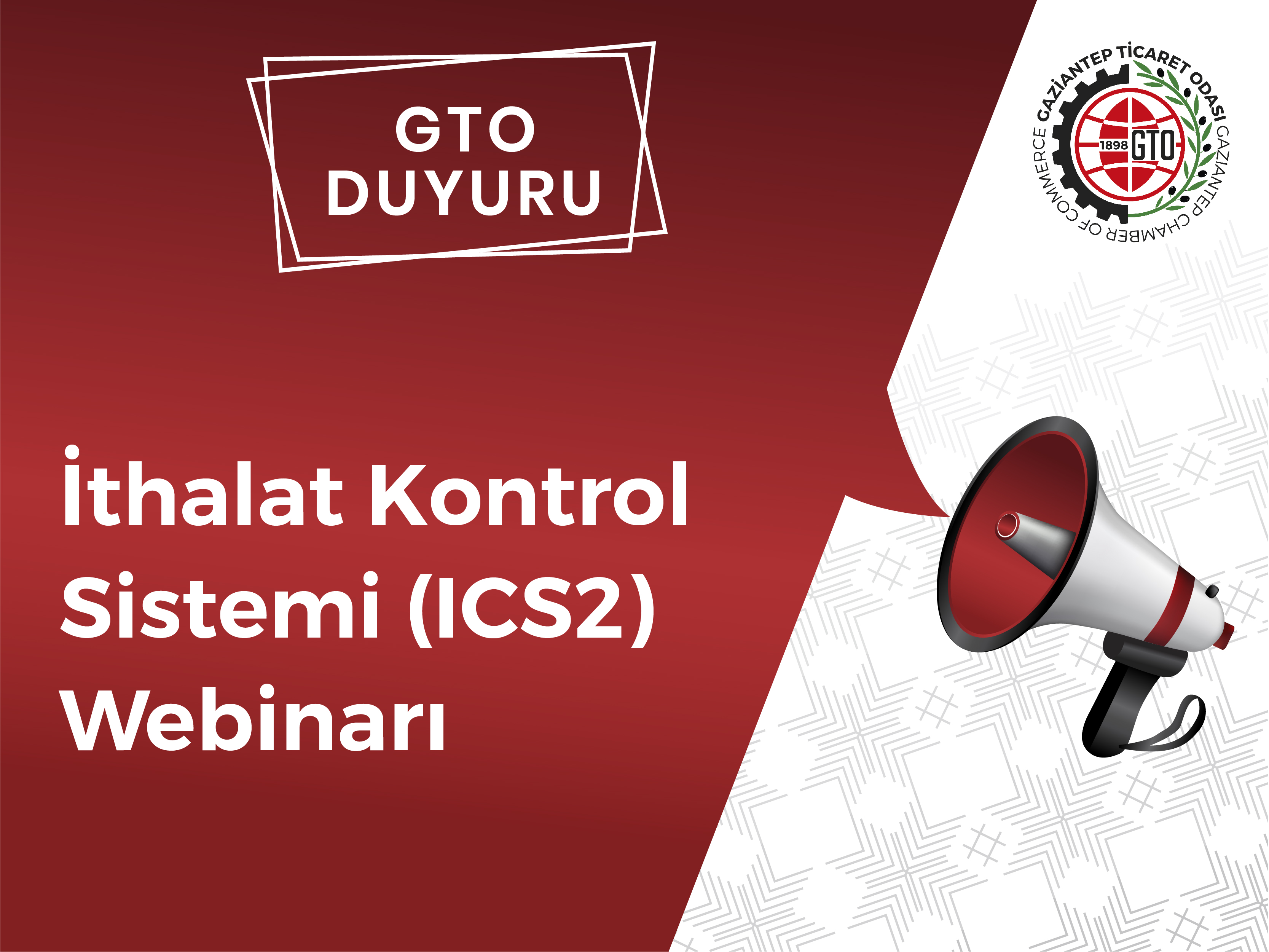 GTO
DUYURU

GAZİANTEP TİCARET ODASI
GAZIANTEP CHAMBER OF COMMERCE
1898 GTO

İthalat Kontrol Sistemi (ICS2) Webinarı